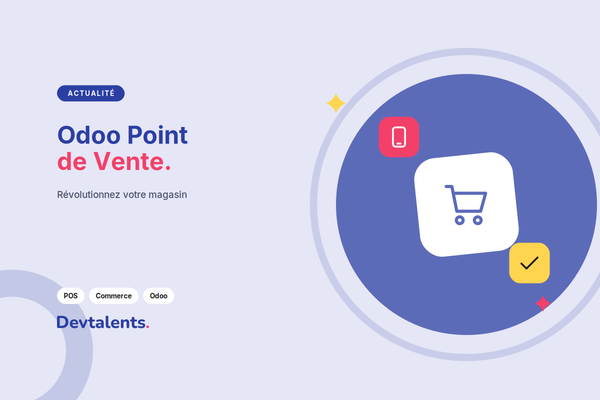 ACTUALITÉ

Odoo Point
de Vente.

Révolutionnez votre magasin

POS Commerce Odoo

Devtalents.